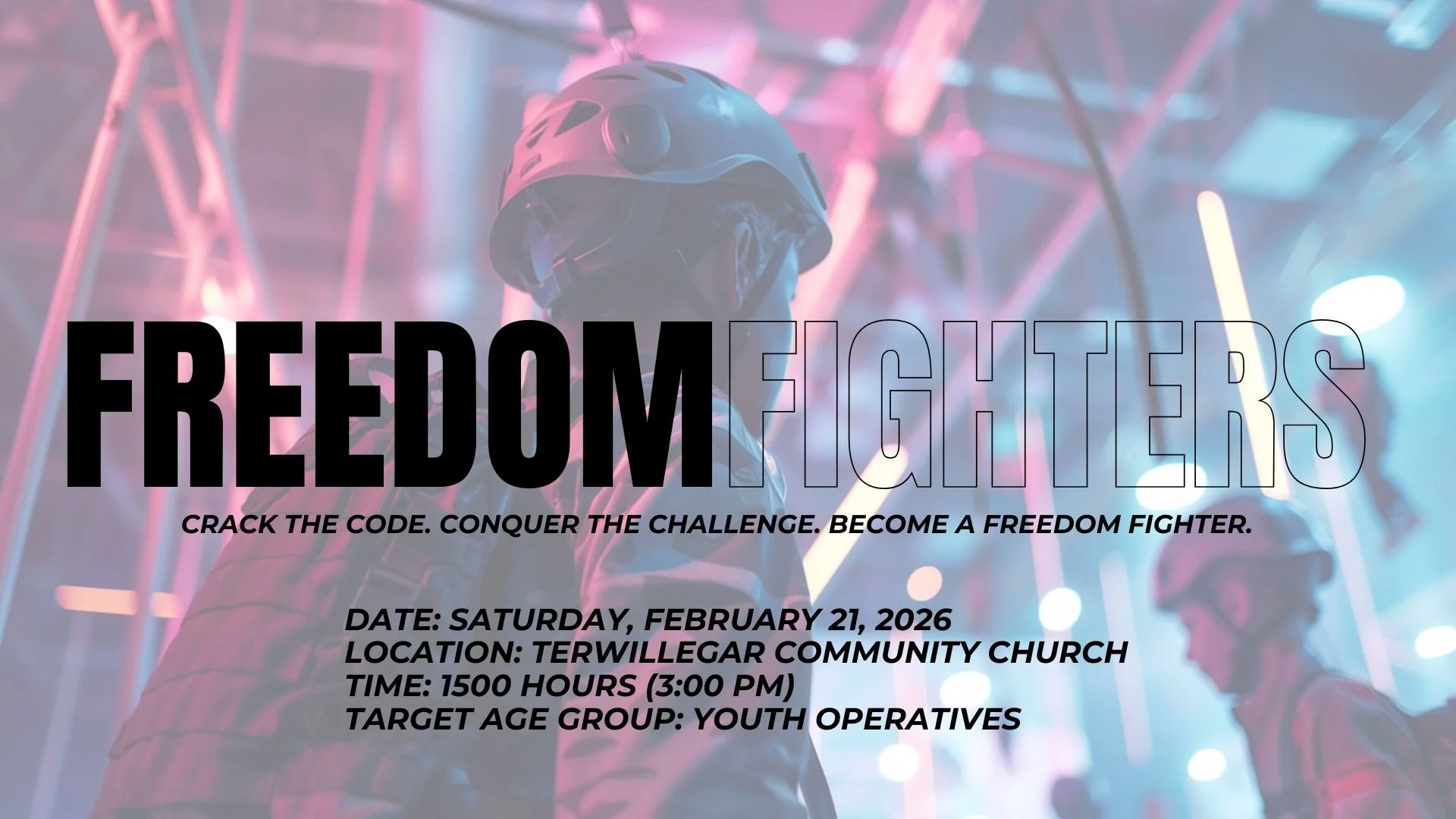 FREEDOM FIGHTERS

CRACK THE CODE. CONQUER THE CHALLENGE. BECOME A FREEDOM FIGHTER.

DATE: SATURDAY, FEBRUARY 21, 2026
LOCATION: TERWILLEGAR COMMUNITY CHURCH
TIME: 1500 HOURS (3:00 PM)
TARGET AGE GROUP: YOUTH OPERATIVES